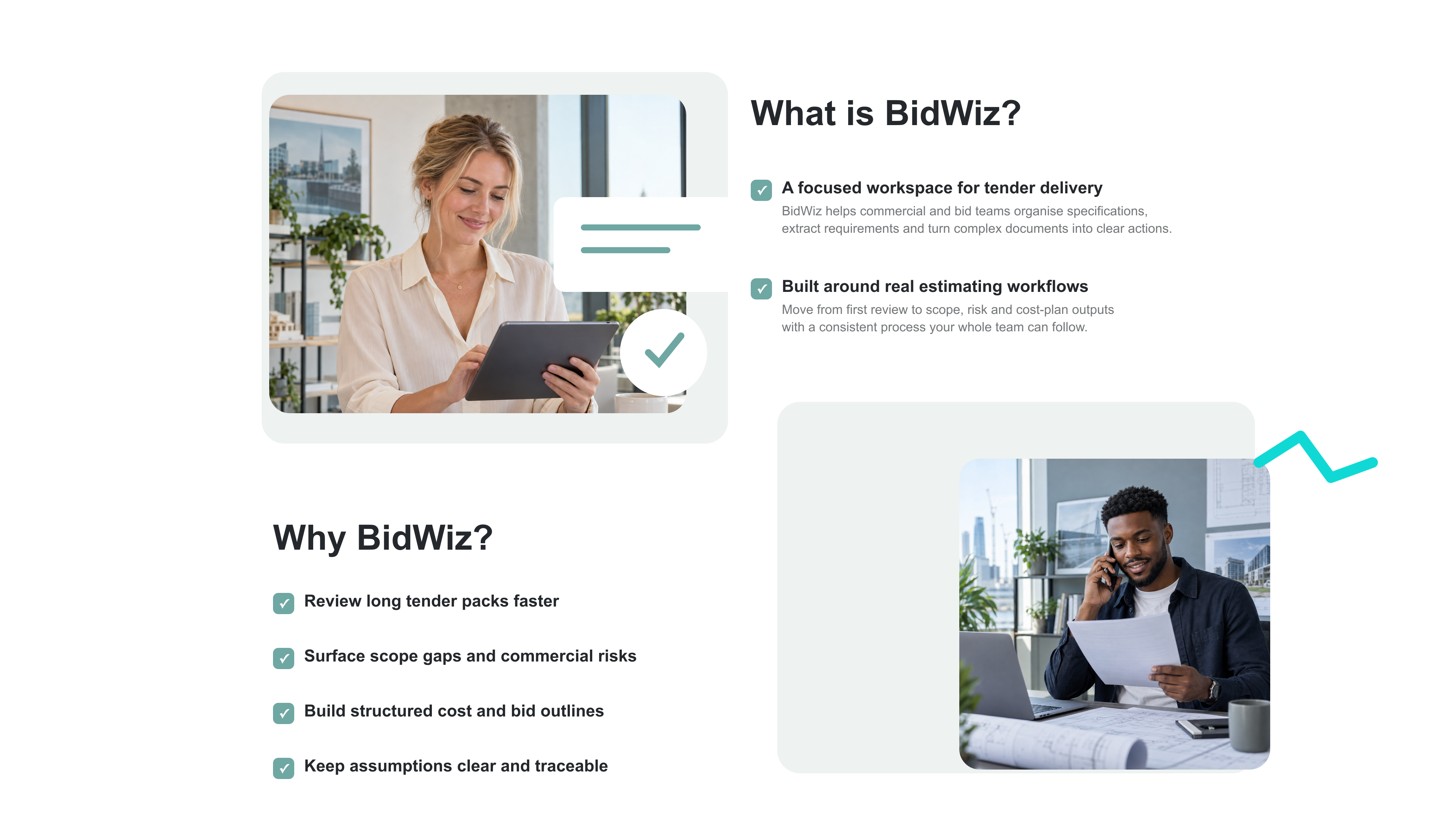 What is BidWiz?

A focused workspace for tender delivery

BidWiz helps commercial and bid teams organise specifications, extract requirements and turn complex documents into clear actions.

Built around real estimating workflows

Move from first review to scope, risk and cost-plan outputs with a consistent process your whole team can follow.

Why BidWiz?

Review long tender packs faster

Surface scope gaps and commercial risks

Build structured cost and bid outlines

Keep assumptions clear and traceable